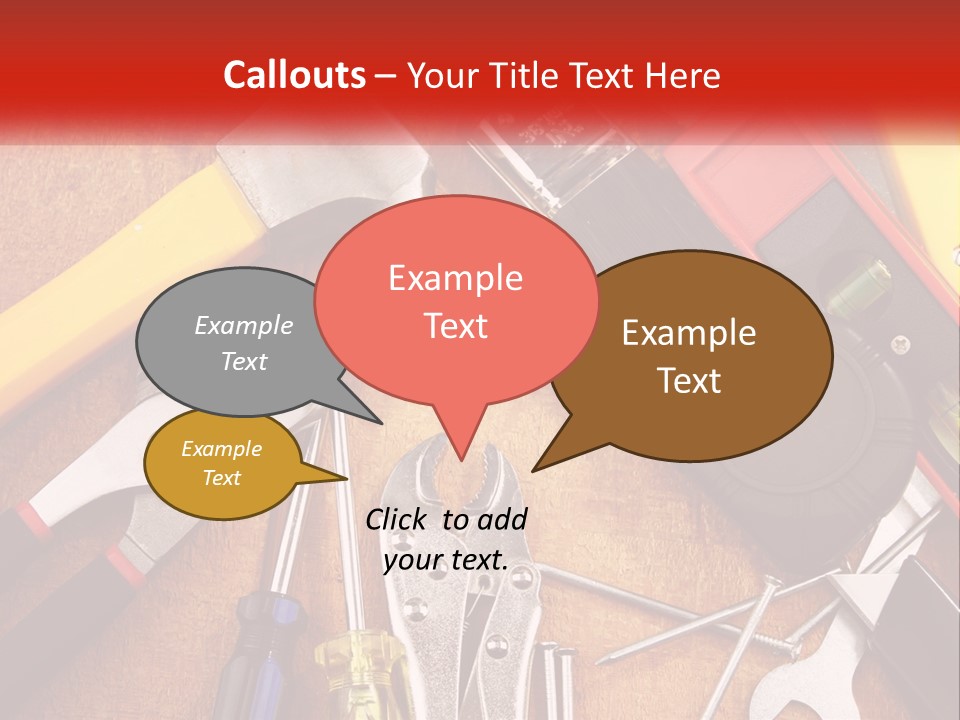 Callouts – Your Title Text Here

Example Text

Example Text

Example Text

Example Text

Click to add your text.